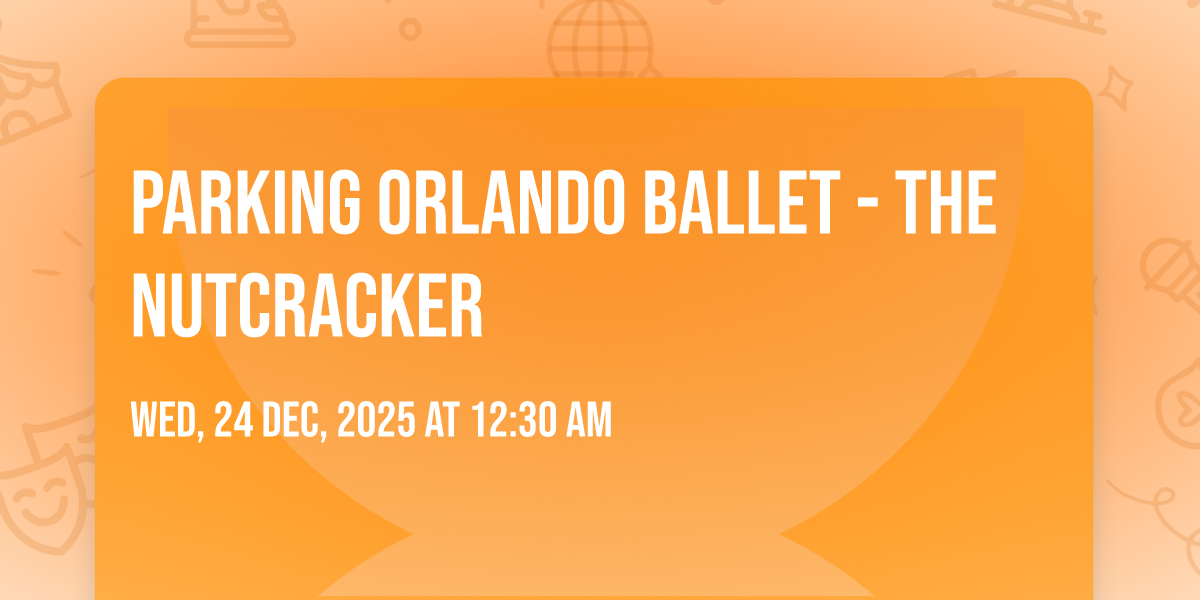 PARKING ORLANDO BALLET - THE NUTCRACKER

WED, 24 DEC, 2025 AT 12:30 AM